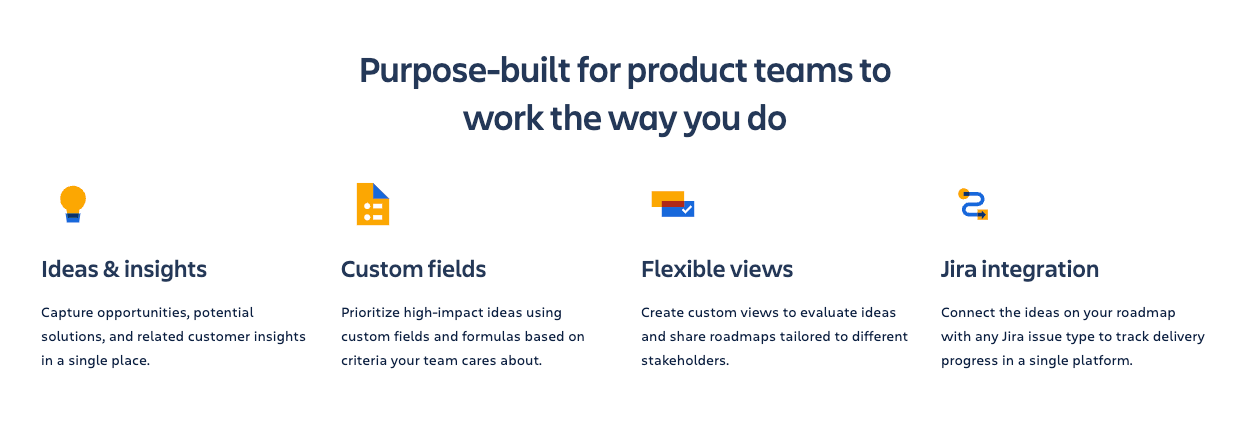 Purpose-built for product teams to work the way you do

Ideas & insights

Capture opportunities, potential solutions, and related customer insights in a single place.

Custom fields

Prioritize high-impact ideas using custom fields and formulas based on criteria your team cares about.

Flexible views

Create custom views to evaluate ideas and share roadmaps tailored to different stakeholders.

Jira integration

Connect the ideas on your roadmap with any Jira issue type to track delivery progress in a single platform.